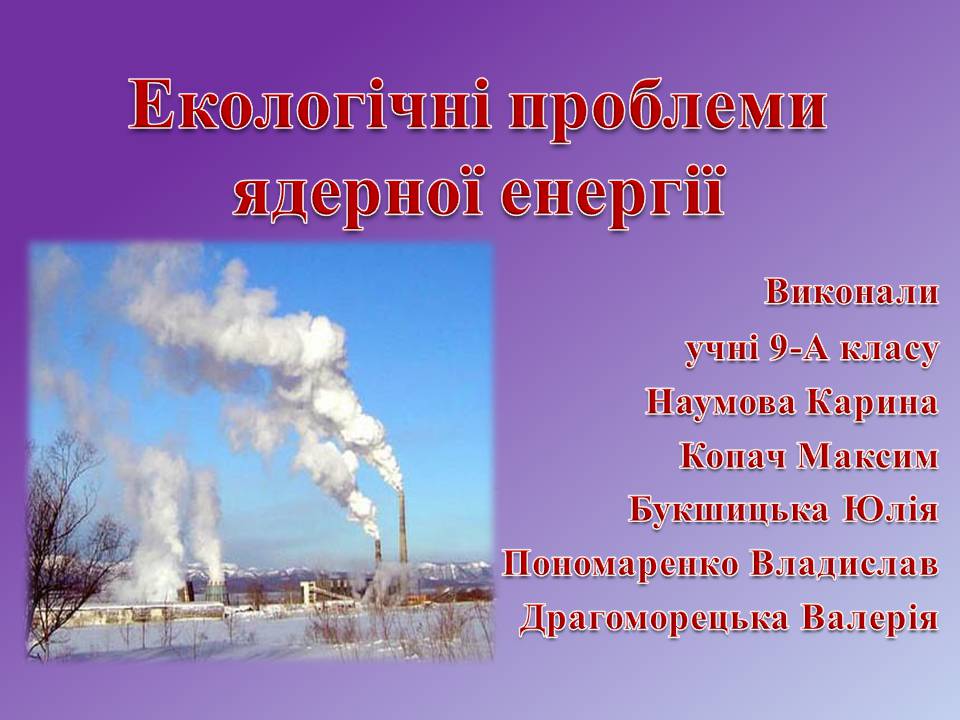 Екологічні проблеми ядерної енергії

Виконали
учні 9-А класу
Наумова Карина
Копач Максим
Букшицька Юлія
Пономаренко Владислав
Драгоморецька Валерія